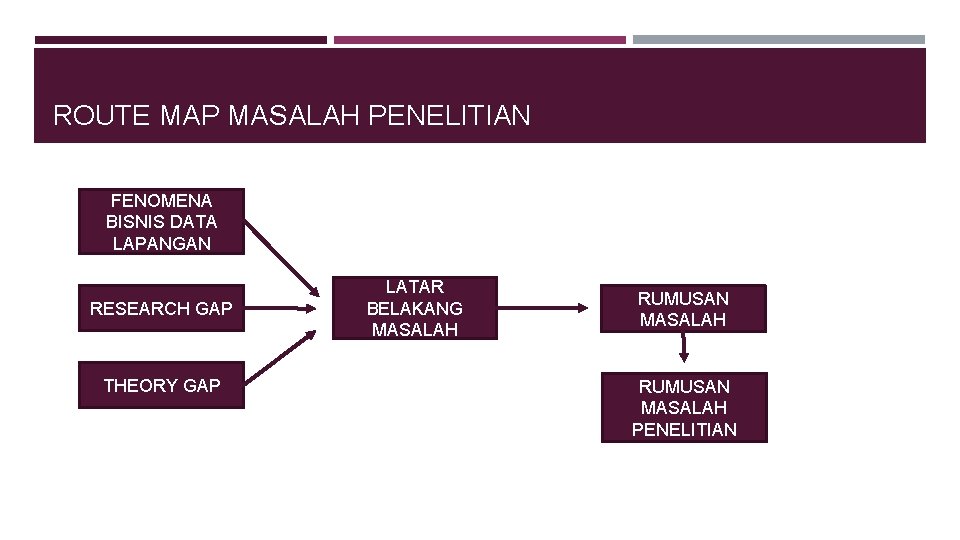 ROUTE MAP MASALAH PENELITIAN

FENOMENA BISNIS DATA LAPANGAN

RESEARCH GAP

THEORY GAP

LATAR BELAKANG MASALAH

RUMUSAN MASALAH

RUMUSAN MASALAH PENELITIAN